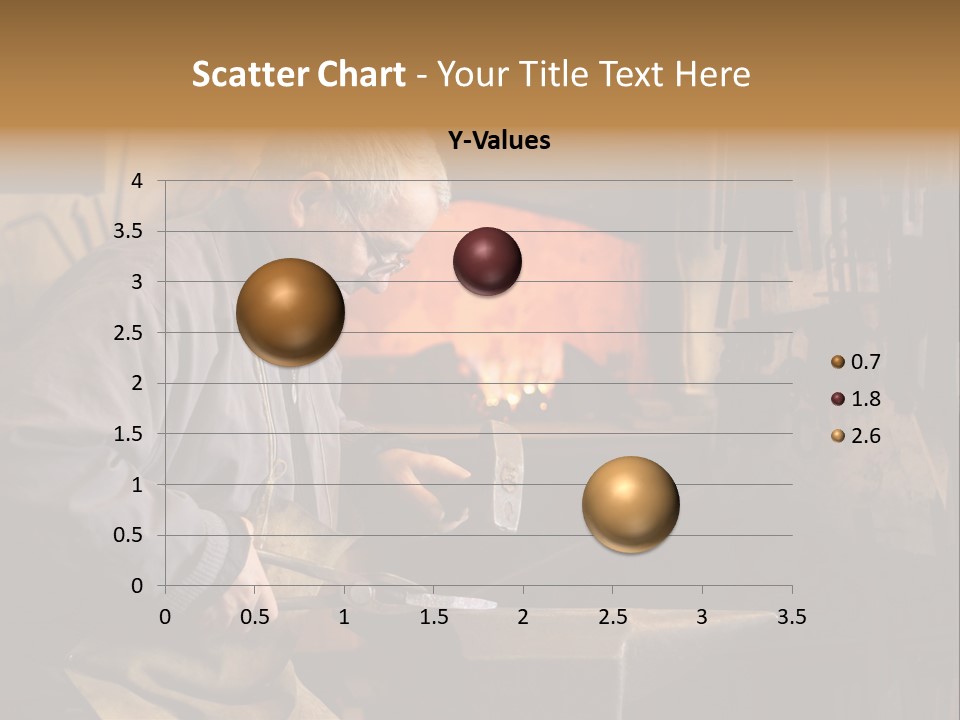 Scatter Chart - Your Title Text Here

Y-Values

4
3.5
3
2.5
2
1.5
1
0.5
0

0 0.5 1 1.5 2 2.5 3 3.5

0.7
1.8
2.6